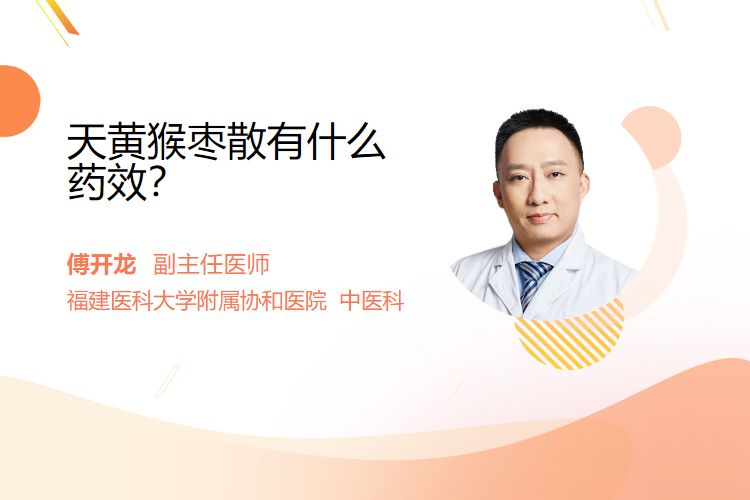 天黄猴枣散有什么药效?

傅开龙 副主任医师
福建医科大学附属协和医院 中医科